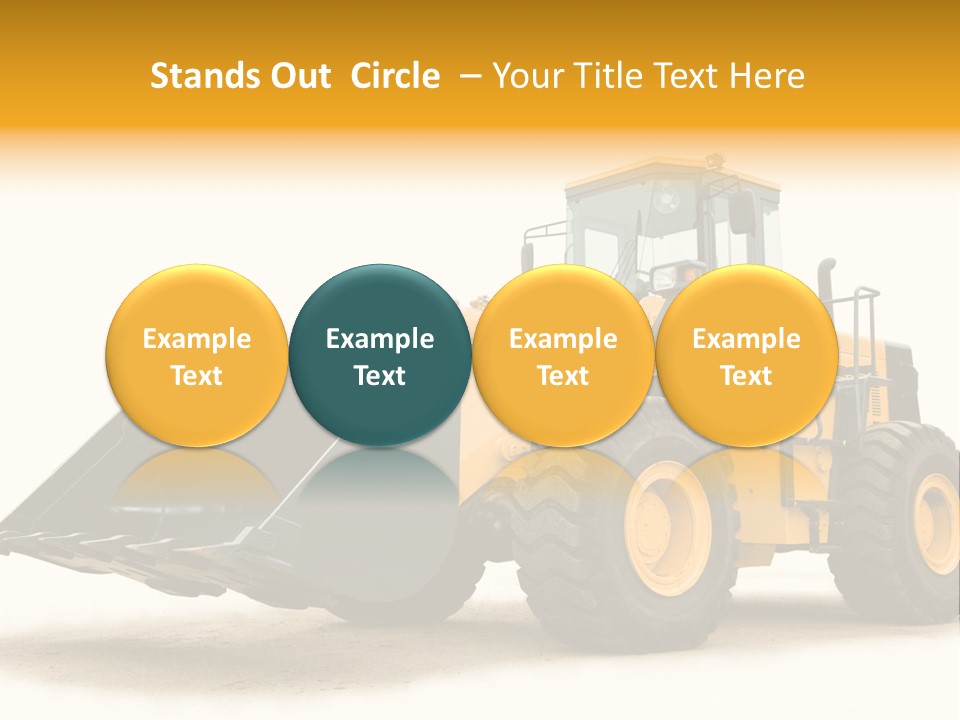 Stands Out Circle – Your Title Text Here

Example Text

Example Text

Example Text

Example Text